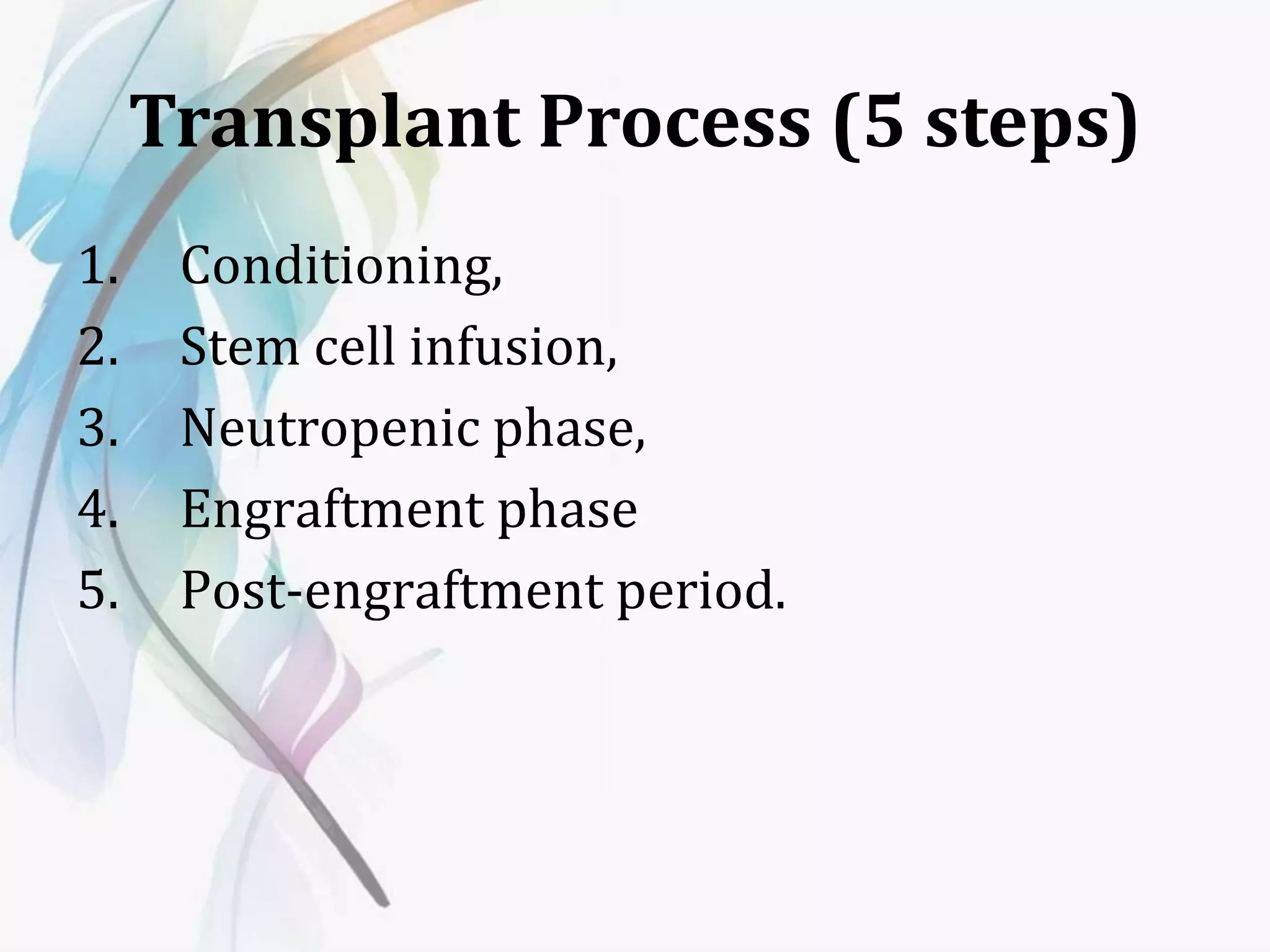 Transplant Process (5 steps)

1. Conditioning,
2. Stem cell infusion,
3. Neutropenic phase,
4. Engraftment phase
5. Post-engraftment period.